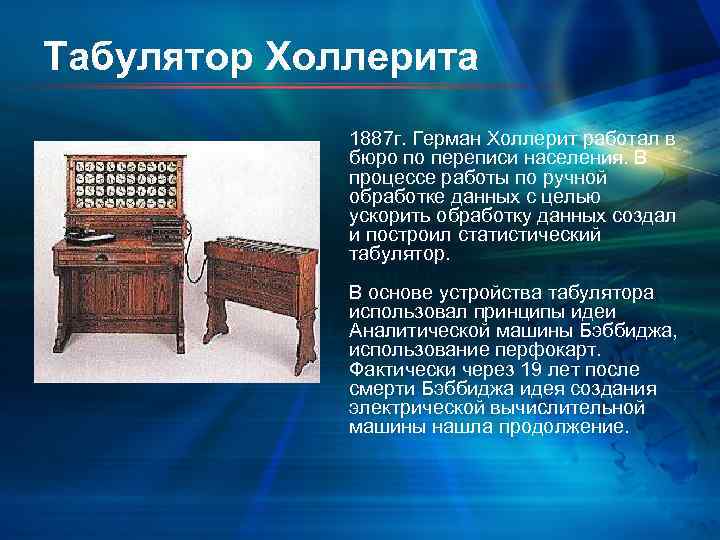 Табулятор Холлерита

1887г. Герман Холлерит работал в бюро по переписи населения. В процессе работы по ручной обработке данных с целью ускорить обработку данных создал и построил статистический табулятор.

В основе устройства табулятора использовал принципы идеи Аналитической машины Бэббиджа, использование перфокарт. Фактически через 19 лет после смерти Бэббиджа идея создания электрической вычислительной машины нашла продолжение.